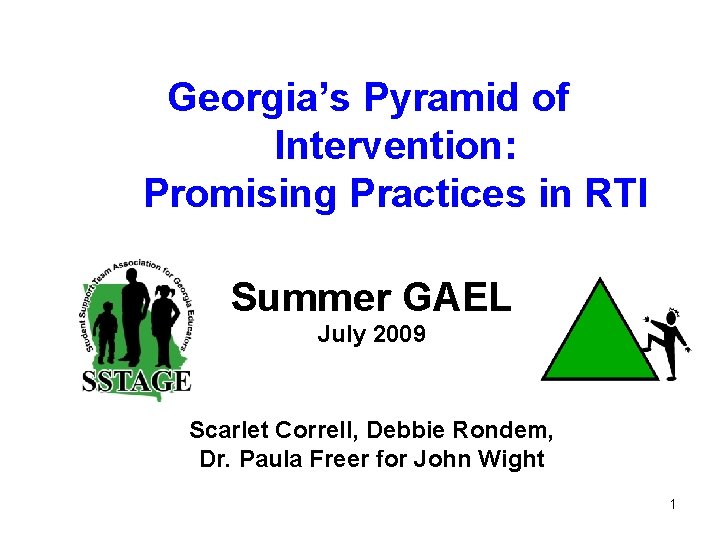 Georgia's Pyramid of Intervention: Promising Practices in RTI

Student Support Team Association for Georgia Educators
SSTAGE

Summer GAEL
July 2009

Scarlet Correll, Debbie Rondem,
Dr. Paula Freer for John Wight

1